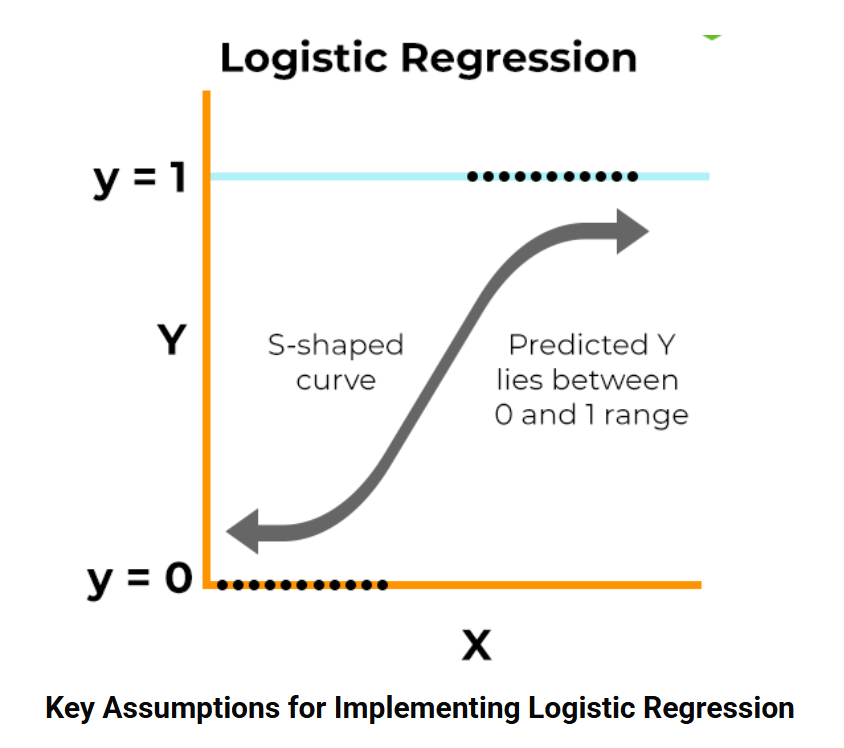 Logistic Regression

y = 1

Y

S-shaped curve

Predicted Y lies between 0 and 1 range

y = 0

X

Key Assumptions for Implementing Logistic Regression